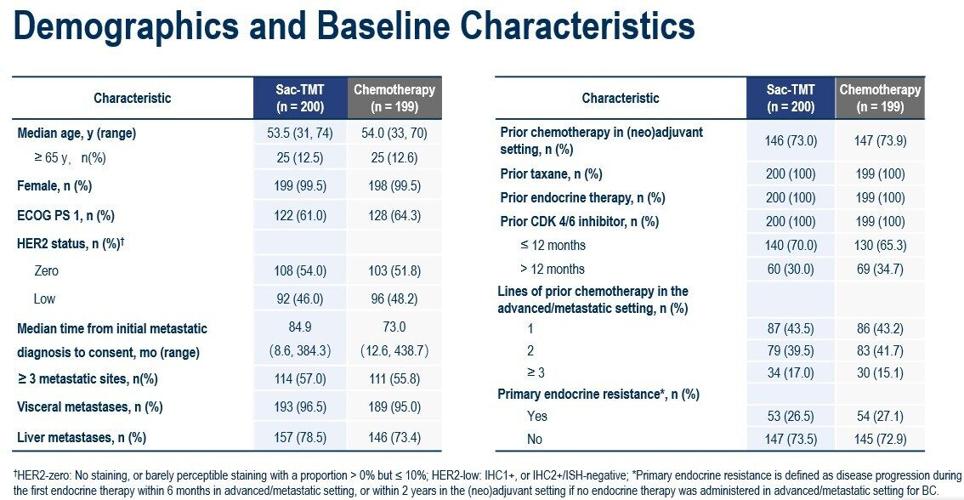 Demographics and Baseline Characteristics

| Characteristic | Sac-TMT (n = 200) | Chemotherapy (n = 199) |
|---|---|---|
| Median age, y (range) | 53.5 (31, 74) | 54.0 (33, 70) |
| ≥ 65 y, n(%) | 25 (12.5) | 25 (12.6) |
| Female, n (%) | 199 (99.5) | 198 (99.5) |
| ECOG PS 1, n (%) | 122 (61.0) | 128 (64.3) |
| HER2 status, n (%)† | | |
| Zero | 108 (54.0) | 103 (51.8) |
| Low | 92 (46.0) | 96 (48.2) |
| Median time from initial metastatic diagnosis to consent, mo (range) | 84.9 (8.6, 384.3) | 73.0 (12.6, 438.7) |
| ≥ 3 metastatic sites, n(%) | 114 (57.0) | 111 (55.8) |
| Visceral metastases, n (%) | 193 (96.5) | 189 (95.0) |
| Liver metastases, n (%) | 157 (78.5) | 146 (73.4) |

| Characteristic | Sac-TMT (n = 200) | Chemotherapy (n = 199) |
|---|---|---|
| Prior chemotherapy in (neo)adjuvant setting, n (%) | 146 (73.0) | 147 (73.9) |
| Prior taxane, n (%) | 200 (100) | 199 (100) |
| Prior endocrine therapy, n (%) | 200 (100) | 199 (100) |
| Prior CDK 4/6 inhibitor, n (%) | 200 (100) | 199 (100) |
| ≤ 12 months | 140 (70.0) | 130 (65.3) |
| > 12 months | 60 (30.0) | 69 (34.7) |
| Lines of prior chemotherapy in the advanced/metastatic setting, n (%) | | |
| 1 | 87 (43.5) | 86 (43.2) |
| 2 | 79 (39.5) | 83 (41.7) |
| ≥ 3 | 34 (17.0) | 30 (15.1) |
| Primary endocrine resistance*, n (%) | | |
| Yes | 53 (26.5) | 54 (27.1) |
| No | 147 (73.5) | 145 (72.9) |

†HER2-zero: No staining, or barely perceptible staining with a proportion > 0% but ≤ 10%; HER2-low: IHC1+, or IHC2+/ISH-negative; *Primary endocrine resistance is defined as disease progression during the first endocrine therapy within 6 months in advanced/metastatic setting, or within 2 years in the (neo)adjuvant setting if no endocrine therapy was administered in advanced/metastatic setting for BC.